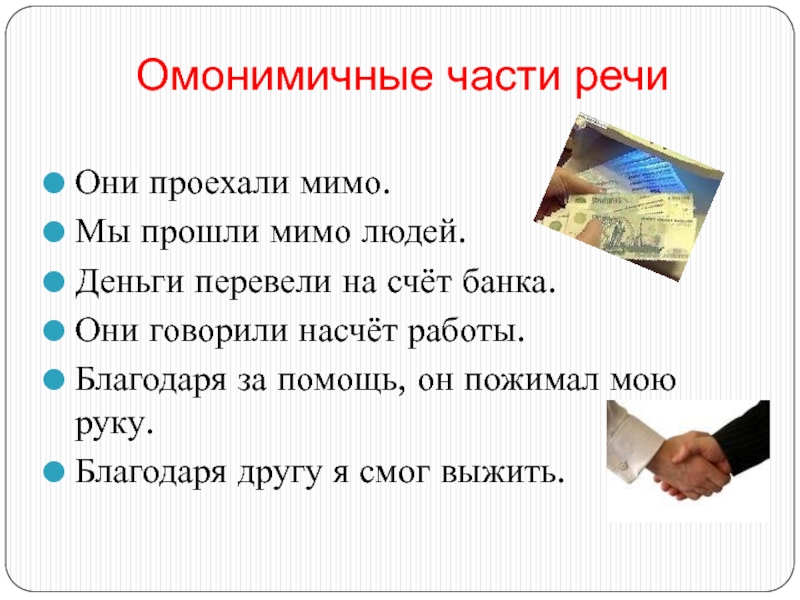 Омонимичные части речи

Они проехали мимо.

Мы прошли мимо людей.

Деньги перевели на счёт банка.

Они говорили насчёт работы.

Благодаря за помощь, он пожимал мою руку.

Благодаря другу я смог выжить.